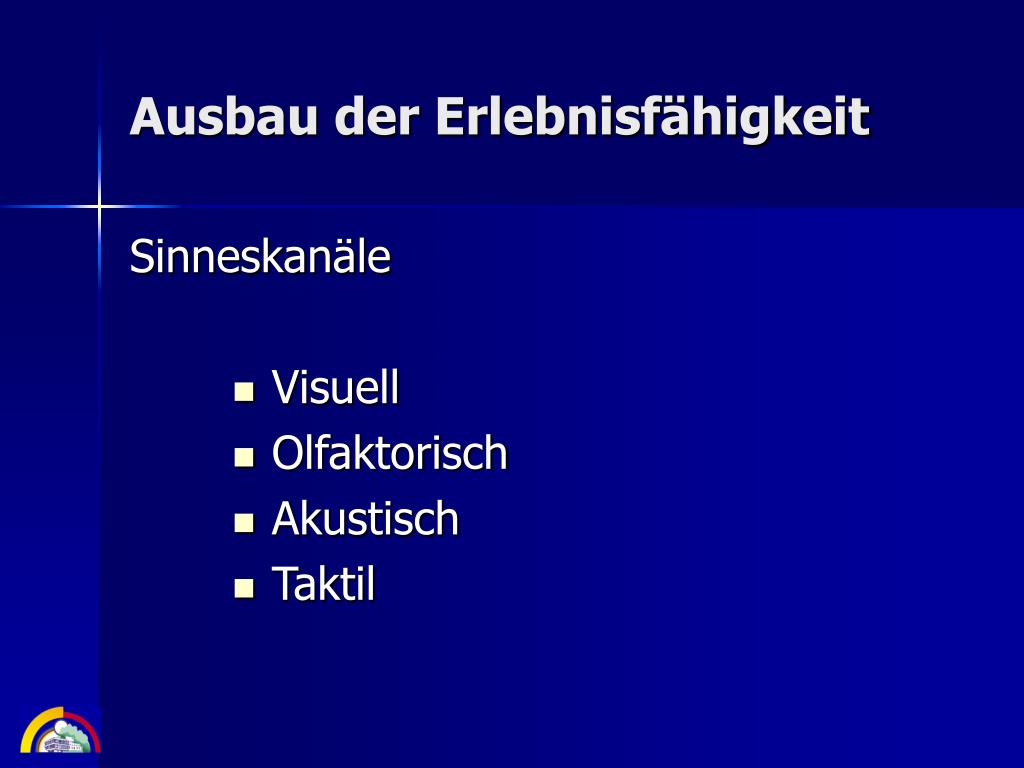 Ausbau der Erlebnisfähigkeit

Sinneskanäle

- Visuell
- Olfaktorisch
- Akustisch
- Taktil